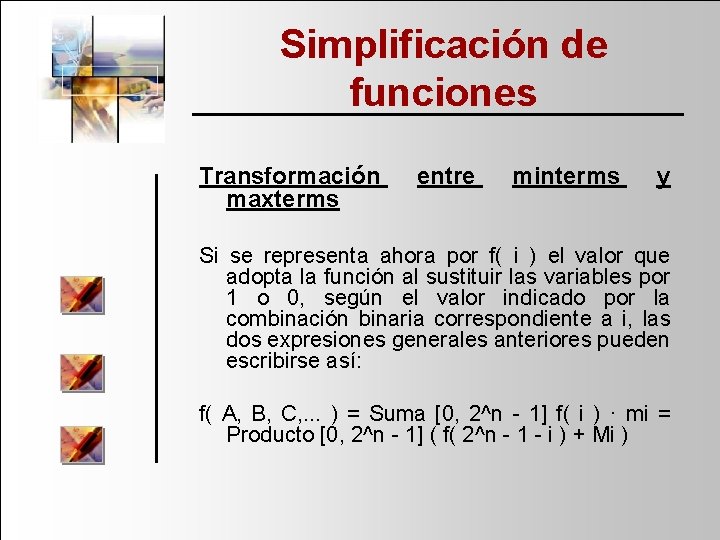 Simplificación de funciones

Transformación entre minterms y maxterms

Si se representa ahora por f( i ) el valor que adopta la función al sustituir las variables por 1 o 0, según el valor indicado por la combinación binaria correspondiente a i, las dos expresiones generales anteriores pueden escribirse así:

f( A, B, C,... ) = Suma [0, 2^n - 1] f( i ) · mi = Producto [0, 2^n - 1] ( f( 2^n - 1 - i ) + Mi )